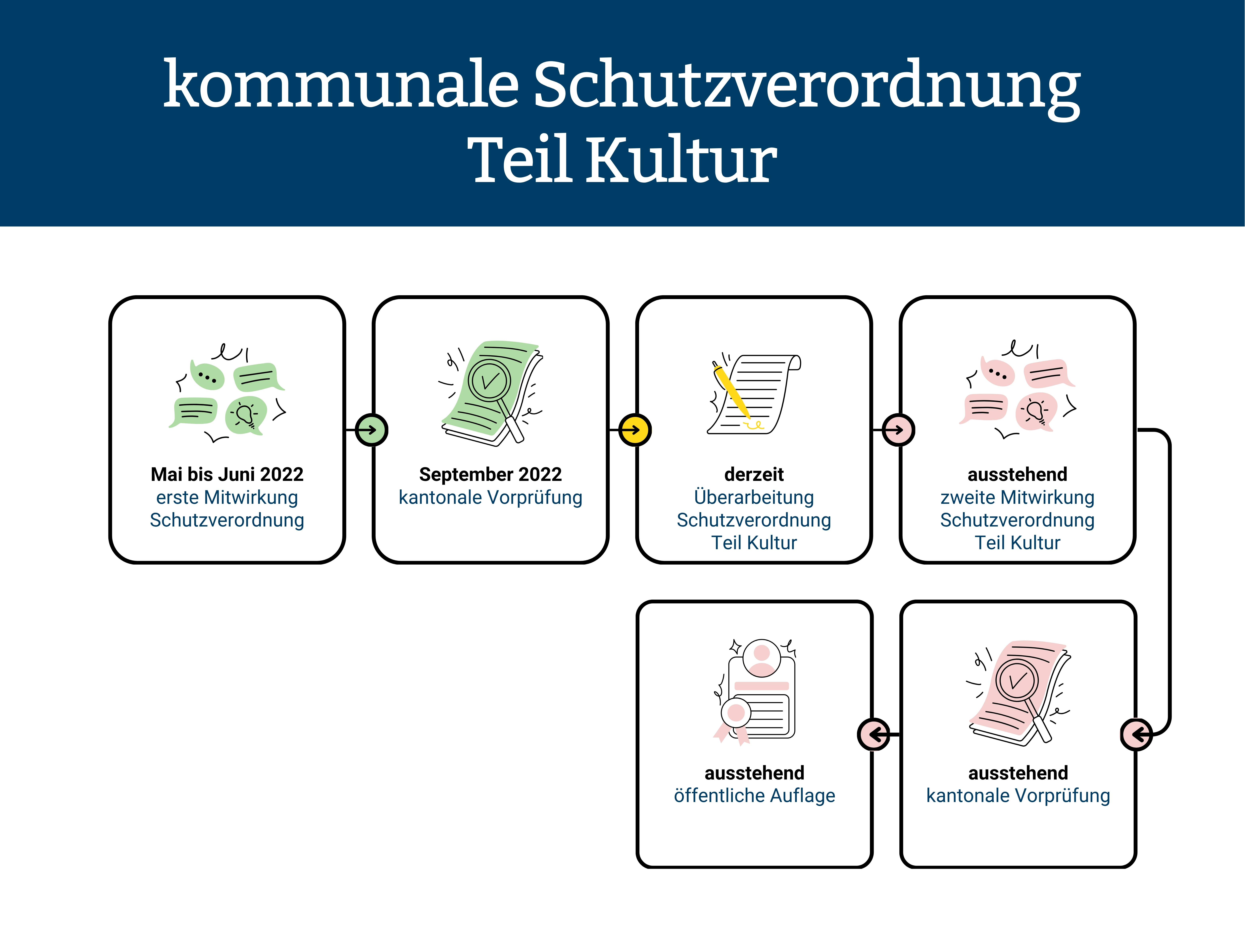 kommunale Schutzverordnung
Teil Kultur

Mai bis Juni 2022
erste Mitwirkung Schutzverordnung

September 2022
kantonale Vorprüfung

derzeit
Überarbeitung Schutzverordnung Teil Kultur

ausstehend
zweite Mitwirkung Schutzverordnung Teil Kultur

ausstehend
kantonale Vorprüfung

ausstehend
öffentliche Auflage